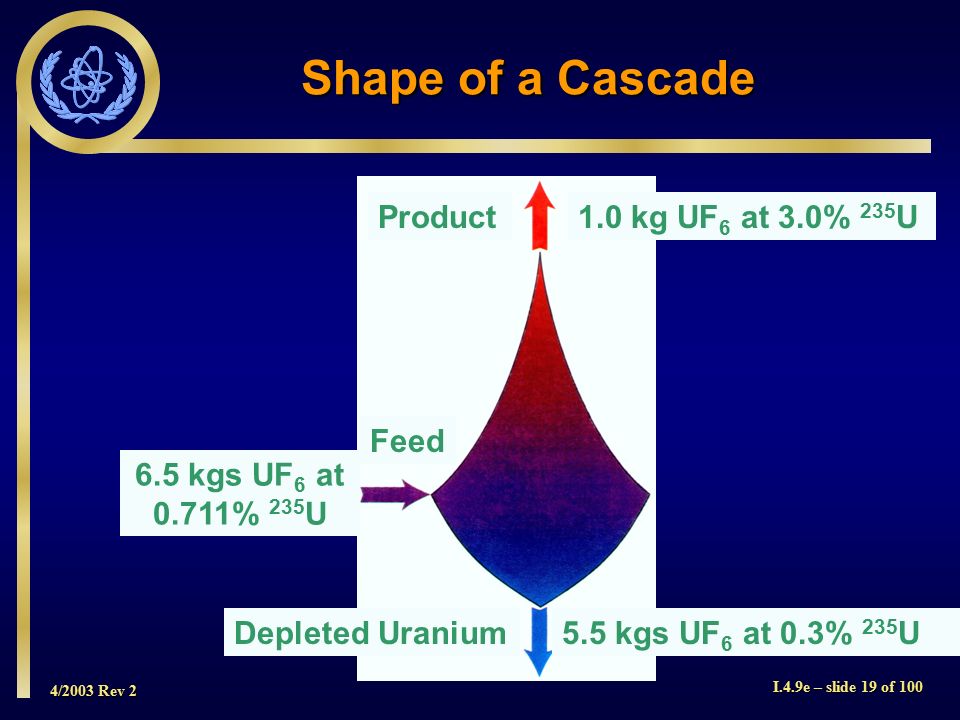 Shape of a Cascade

Product

1.0 kg $UF_6$ at 3.0% $^{235}U$

Feed

6.5 kgs $UF_6$ at 0.711% $^{235}U$

Depleted Uranium

5.5 kgs $UF_6$ at 0.3% $^{235}U$

4/2003 Rev 2

I.4.9e – slide 19 of 100